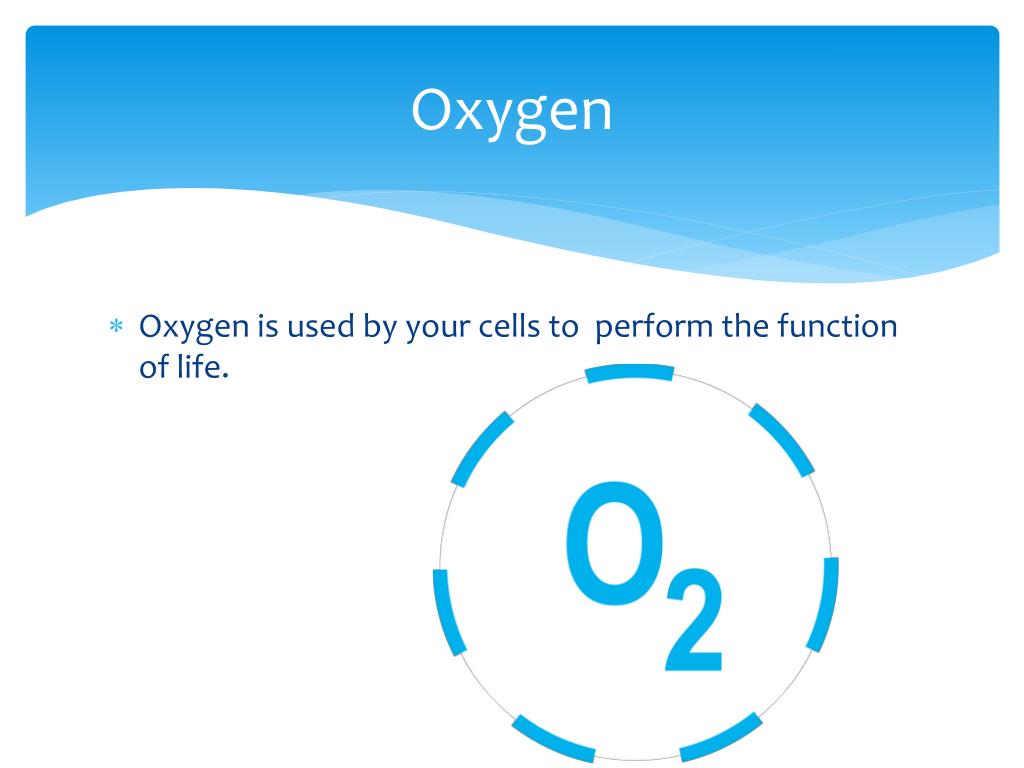 Oxygen

* Oxygen is used by your cells to  perform the function of life.

$O_2$